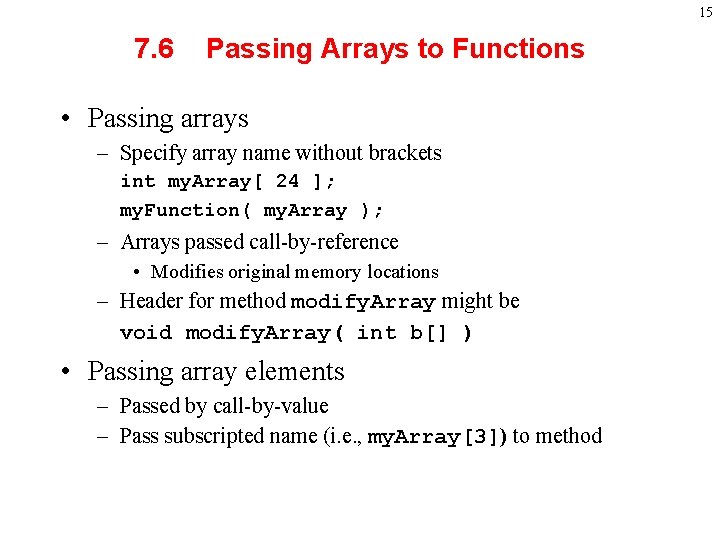 15

7.6 Passing Arrays to Functions

• Passing arrays
– Specify array name without brackets
int myArray[ 24 ];
myFunction( myArray );
– Arrays passed call-by-reference
• Modifies original memory locations
– Header for method modifyArray might be
void modifyArray( int b[] )

• Passing array elements
– Passed by call-by-value
– Pass subscripted name (i.e., myArray[3]) to method